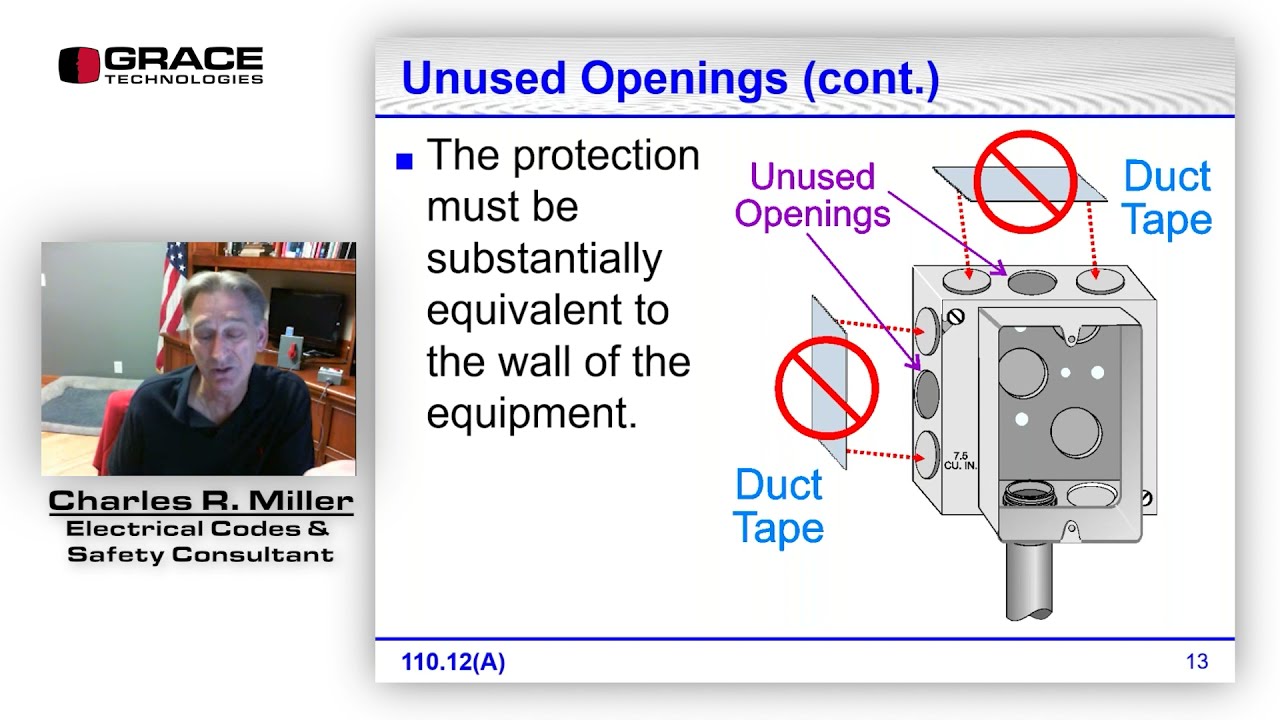 GRACE
TECHNOLOGIES

Charles R. Miller
Electrical Codes & Safety Consultant

Unused Openings (cont.)

The protection must be substantially equivalent to the wall of the equipment.

Unused Openings

Duct Tape

Duct Tape

7.5 CU. IN.

110.12(A)

13